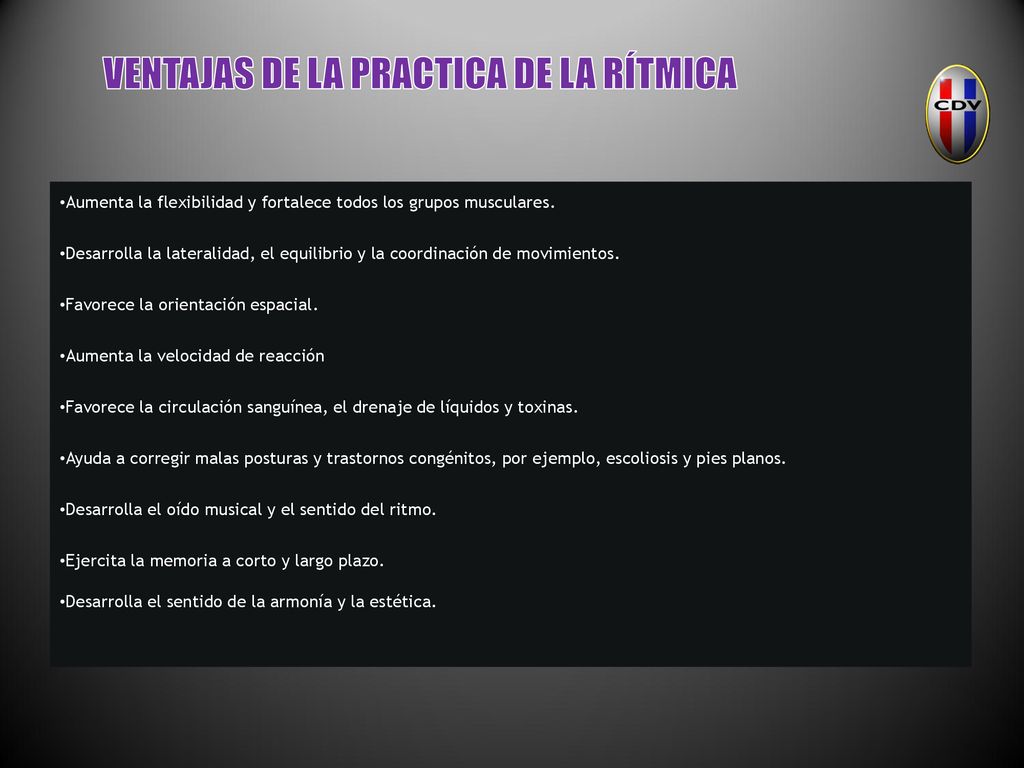 VENTAJAS DE LA PRACTICA DE LA RÍTMICA

CDV

•Aumenta la flexibilidad y fortalece todos los grupos musculares.

•Desarrolla la lateralidad, el equilibrio y la coordinación de movimientos.

•Favorece la orientación espacial.

•Aumenta la velocidad de reacción

•Favorece la circulación sanguínea, el drenaje de líquidos y toxinas.

•Ayuda a corregir malas posturas y trastornos congénitos, por ejemplo, escoliosis y pies planos.

•Desarrolla el oído musical y el sentido del ritmo.

•Ejercita la memoria a corto y largo plazo.

•Desarrolla el sentido de la armonía y la estética.